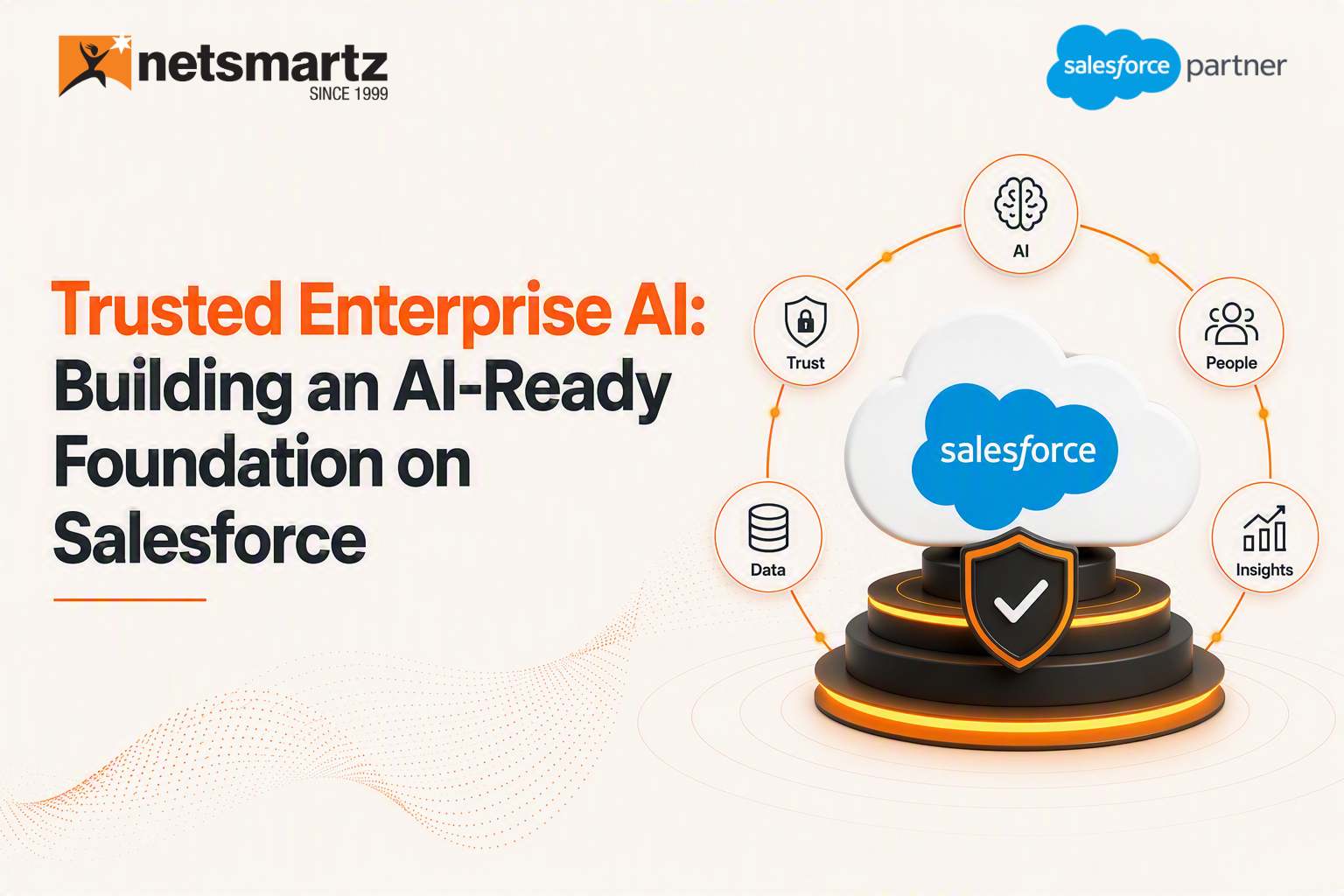 netsmartz
SINCE 1999

salesforce partner

Trusted Enterprise AI: Building an AI-Ready Foundation on Salesforce

AI

Trust

People

salesforce

Data

Insights